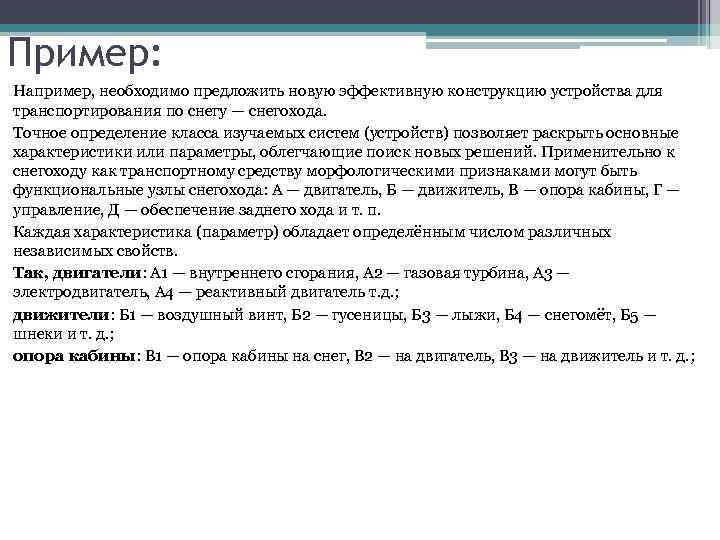 Пример:

Например, необходимо предложить новую эффективную конструкцию устройства для транспортирования по снегу — снегохода.

Точное определение класса изучаемых систем (устройств) позволяет раскрыть основные характеристики или параметры, облегчающие поиск новых решений. Применительно к снегоходу как транспортному средству морфологическими признаками могут быть функциональные узлы снегохода: А — двигатель, Б — движитель, В — опора кабины, Г — управление, Д — обеспечение заднего хода и т. п.

Каждая характеристика (параметр) обладает определённым числом различных независимых свойств.

Так, двигатели: А1 — внутреннего сгорания, А2 — газовая турбина, А3 — электродвигатель, А4 — реактивный двигатель т.д.;

движители: Б1 — воздушный винт, Б2 — гусеницы, Б3 — лыжи, Б4 — снегомёт, Б5 — шнеки и т. д.;

опора кабины: В1 — опора кабины на снег, В2 — на двигатель, В3 — на движитель и т. д.;